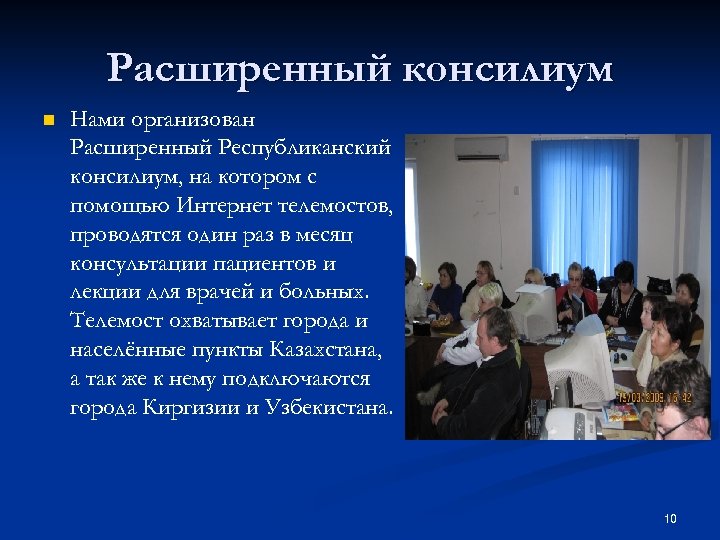 Расширенный консилиум

Нами организован Расширенный Республиканский консилиум, на котором с помощью Интернет телемостов, проводятся один раз в месяц консультации пациентов и лекции для врачей и больных. Телемост охватывает города и населённые пункты Казахстана, а так же к нему подключаются города Киргизии и Узбекистана.

19/03/2009 13:42

10